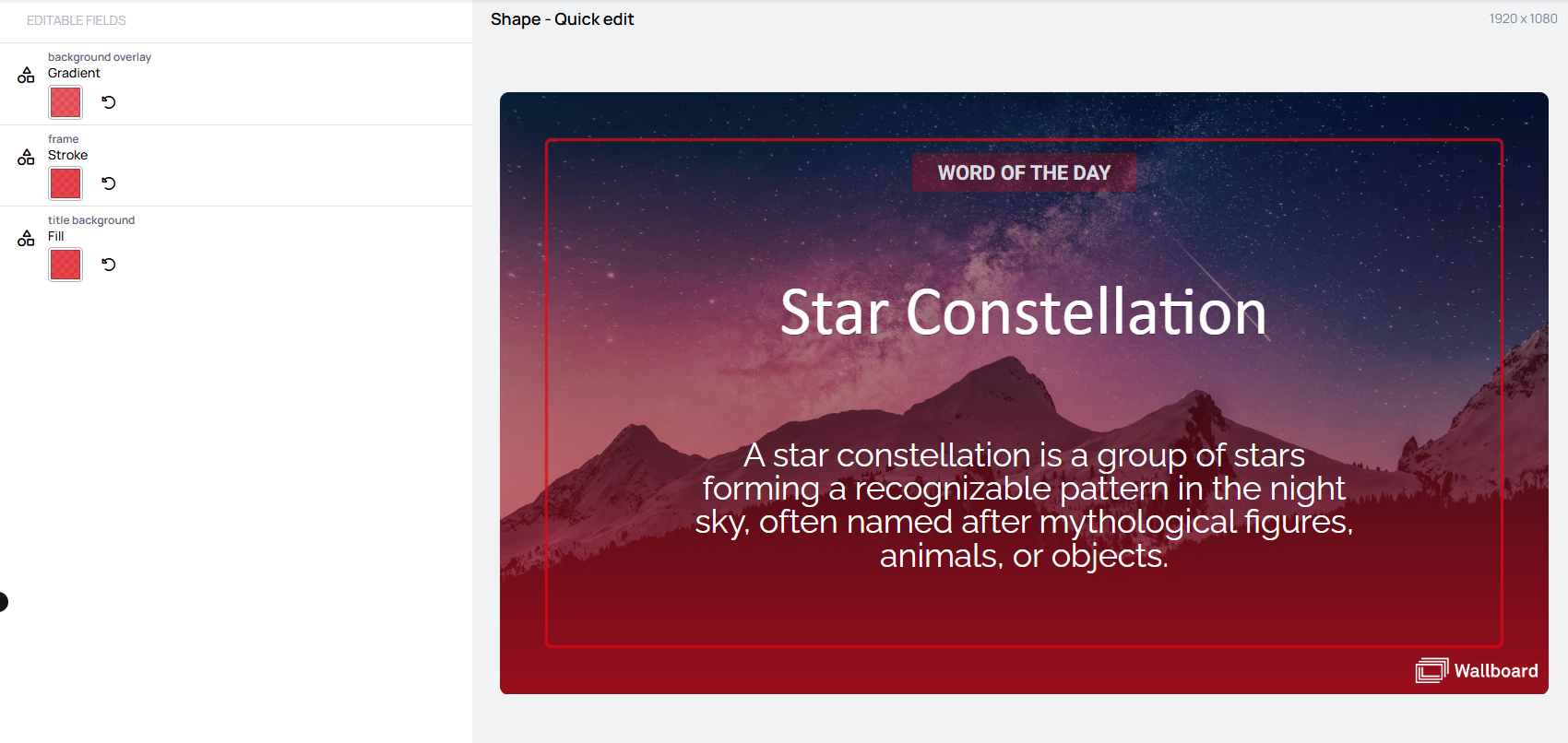 EDITABLE FIELDS

background overlay
Gradient

frame
Stroke

title background
Fill

Shape - Quick edit

1920 x 1080

WORD OF THE DAY

Star Constellation

A star constellation is a group of stars forming a recognizable pattern in the night sky, often named after mythological figures, animals, or objects.

Wallboard